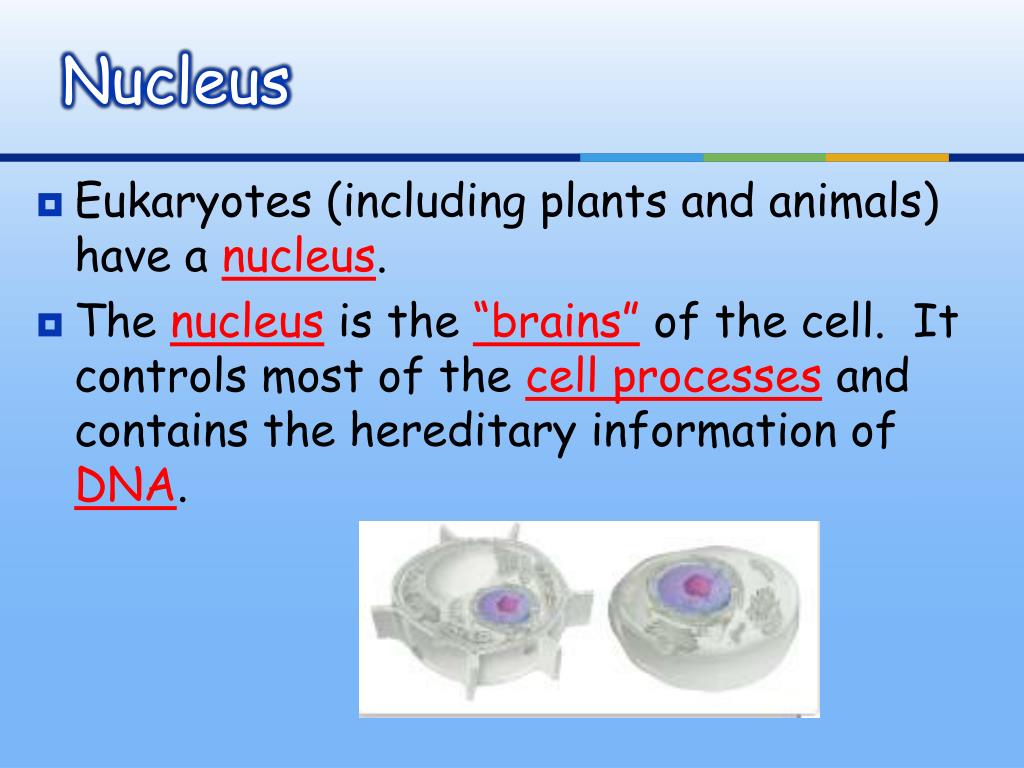 Nucleus

Eukaryotes (including plants and animals) have a nucleus.

The nucleus is the “brains” of the cell. It controls most of the cell processes and contains the hereditary information of DNA.